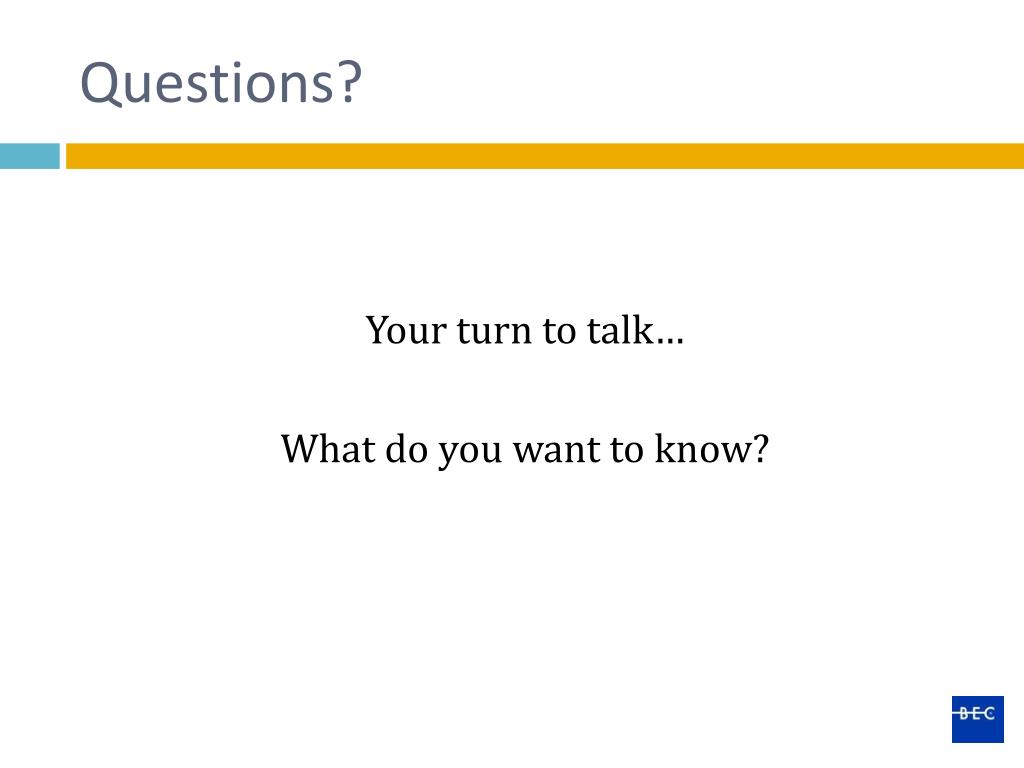 Questions?

Your turn to talk…

What do you want to know?

BEC